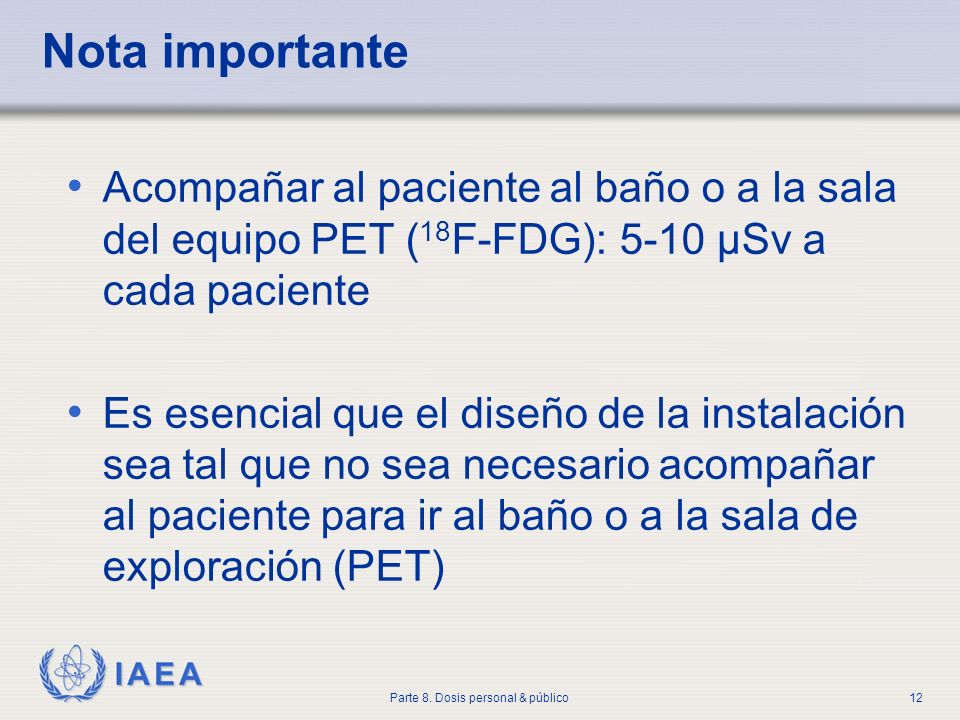 Nota importante

• Acompañar al paciente al baño o a la sala del equipo PET ($^{18}$F-FDG): 5-10 μSv a cada paciente

• Es esencial que el diseño de la instalación sea tal que no sea necesario acompañar al paciente para ir al baño o a la sala de exploración (PET)

IAEA

Parte 8. Dosis personal & público

12